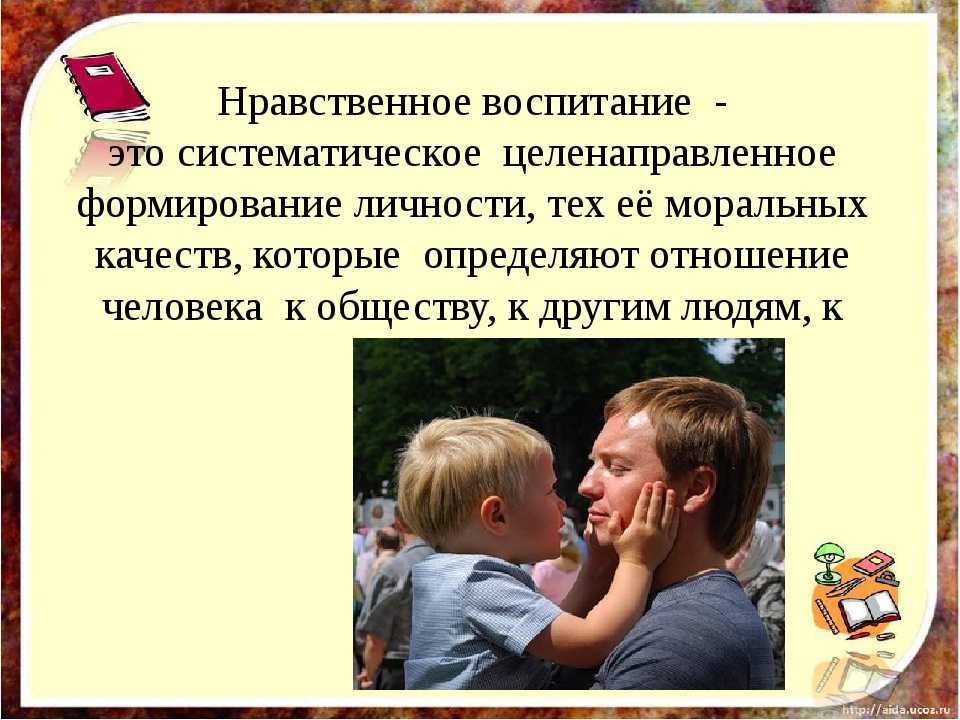 Нравственное воспитание - это систематическое целенаправленное формирование личности, тех её моральных качеств, которые определяют отношение человека к обществу, к другим людям, к

http://aida.ucoz.ru